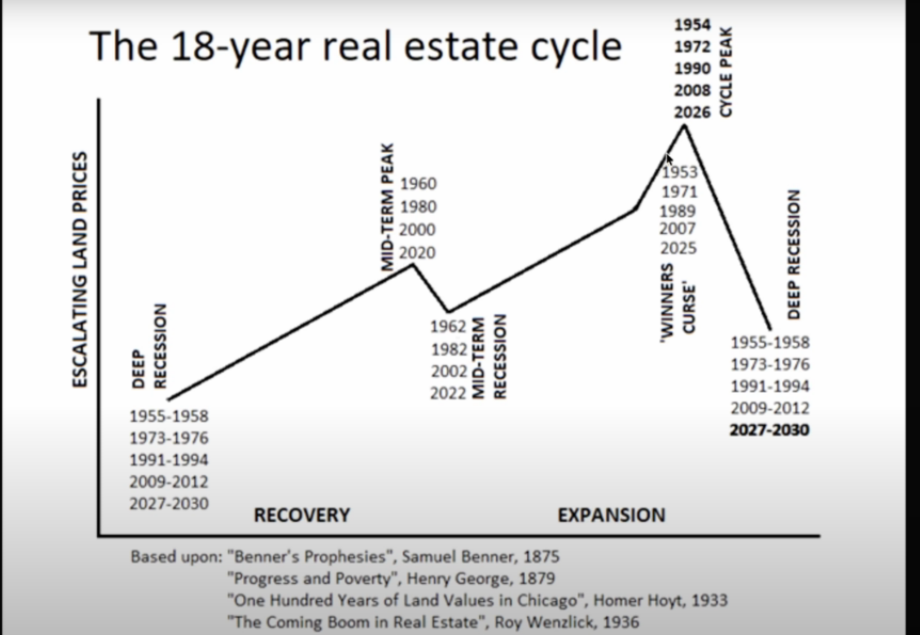 The 18-year real estate cycle

ESCALATING LAND PRICES

DEEP RECESSION
1955-1958
1973-1976
1991-1994
2009-2012
2027-2030

MID-TERM PEAK
1960
1980
2000
2020

1962
1982
2002
2022
MID-TERM RECESSION

'WINNERS CURSE'
1953
1971
1989
2007
2025

1954
1972
1990
2008
2026
CYCLE PEAK

DEEP RECESSION
1955-1958
1973-1976
1991-1994
2009-2012
2027-2030

RECOVERY

EXPANSION

Based upon: "Benner's Prophesies", Samuel Benner, 1875
"Progress and Poverty", Henry George, 1879
"One Hundred Years of Land Values in Chicago", Homer Hoyt, 1933
"The Coming Boom in Real Estate", Roy Wenzlick, 1936